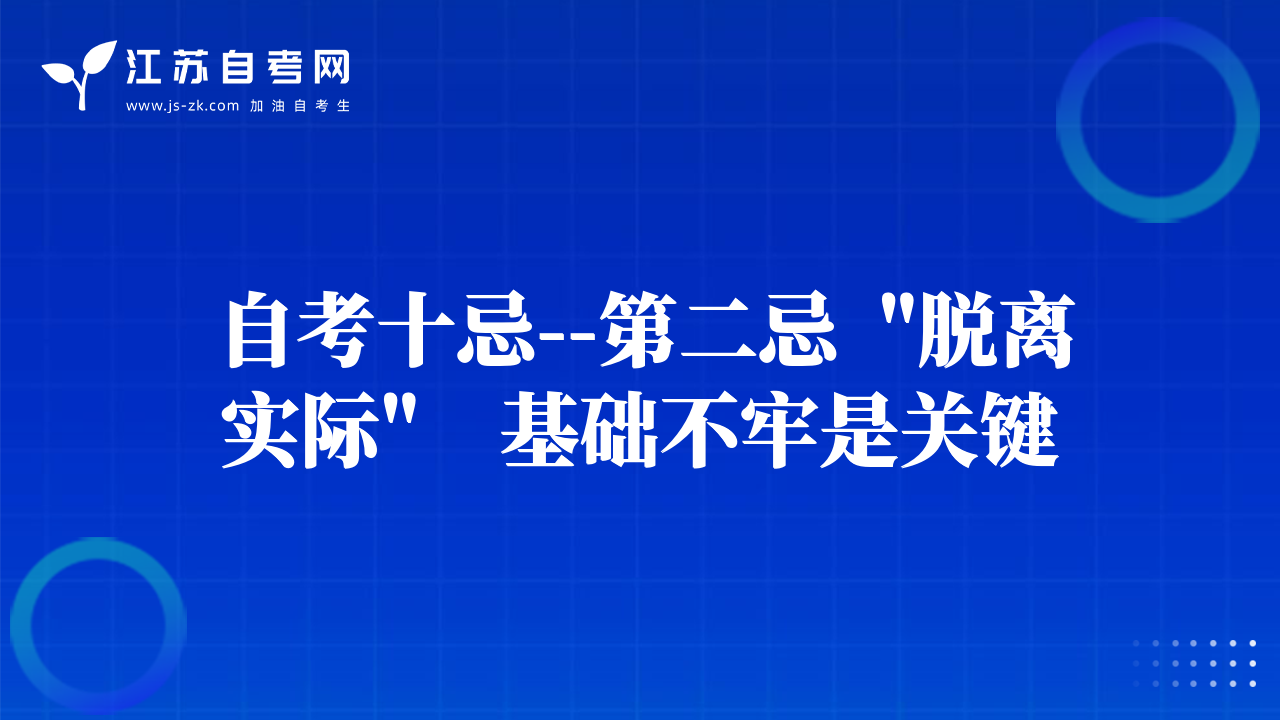 江苏自考网
www.js-zk.com 加油自考生

自考十忌--第二忌 "脱离实际" 基础不牢是关键